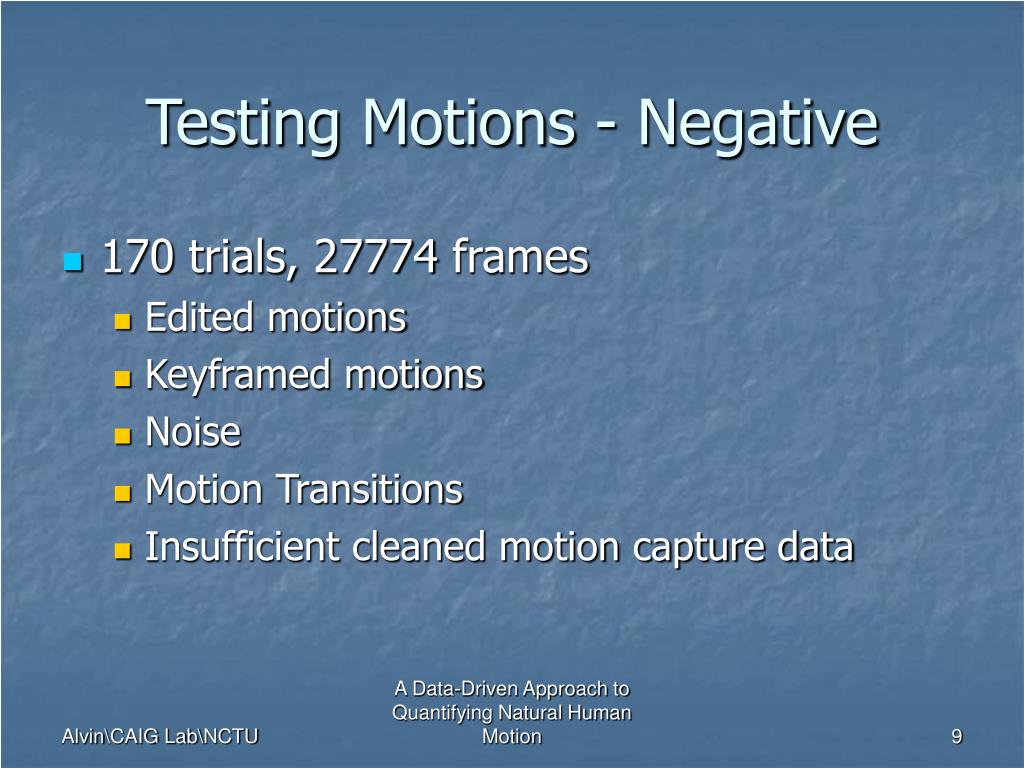 Testing Motions - Negative

170 trials, 27774 frames

Edited motions

Keyframed motions

Noise

Motion Transitions

Insufficient cleaned motion capture data

Alvin\CAIG Lab\NCTU

A Data-Driven Approach to Quantifying Natural Human Motion

9